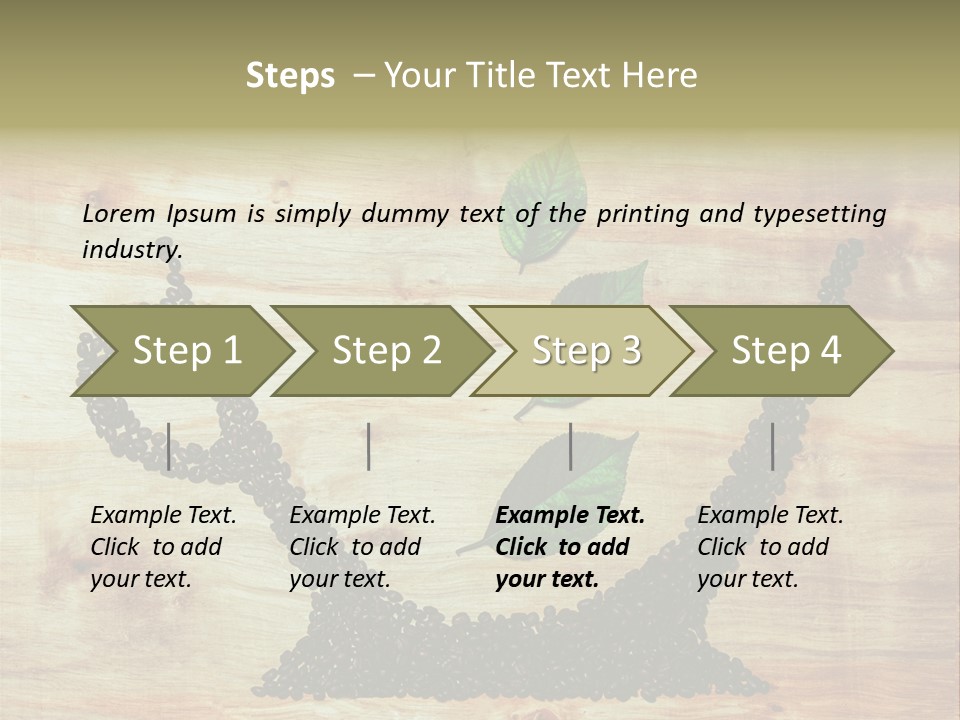 Steps – Your Title Text Here

Lorem Ipsum is simply dummy text of the printing and typesetting industry.

Step 1

Step 2

Step 3

Step 4

Example Text. Click to add your text.

Example Text. Click to add your text.

Example Text. Click to add your text.

Example Text. Click to add your text.